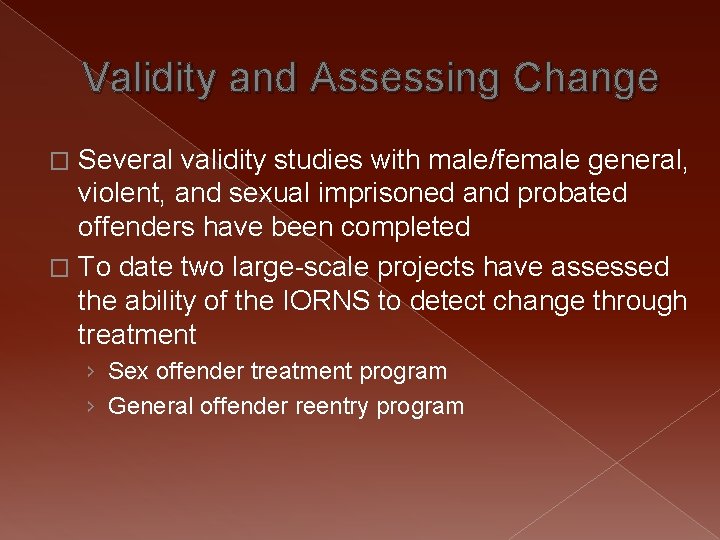 Validity and Assessing Change

□ Several validity studies with male/female general, violent, and sexual imprisoned and probated offenders have been completed

□ To date two large-scale projects have assessed the ability of the IORNS to detect change through treatment

› Sex offender treatment program

› General offender reentry program